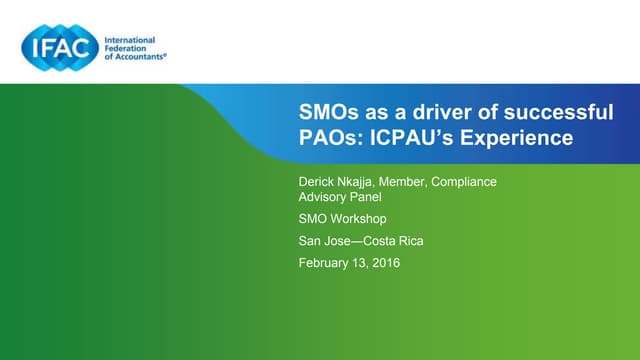 IFAC International Federation of Accountants®

SMOs as a driver of successful PAOs: ICPAU's Experience

Derick Nkajja, Member, Compliance Advisory Panel

SMO Workshop

San Jose—Costa Rica

February 13, 2016